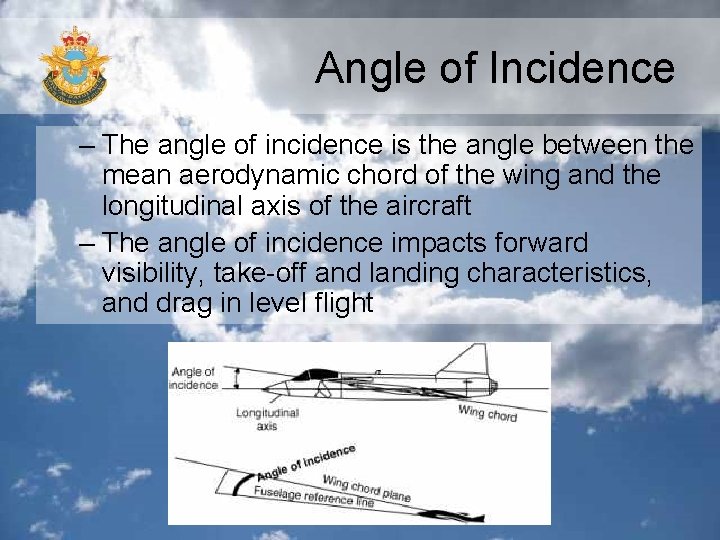 Angle of Incidence

– The angle of incidence is the angle between the mean aerodynamic chord of the wing and the longitudinal axis of the aircraft

– The angle of incidence impacts forward visibility, take-off and landing characteristics, and drag in level flight

Angle of incidence

Longitudinal axis

Wing chord

Angle of incidence

Wing chord plane

Fuselage reference line